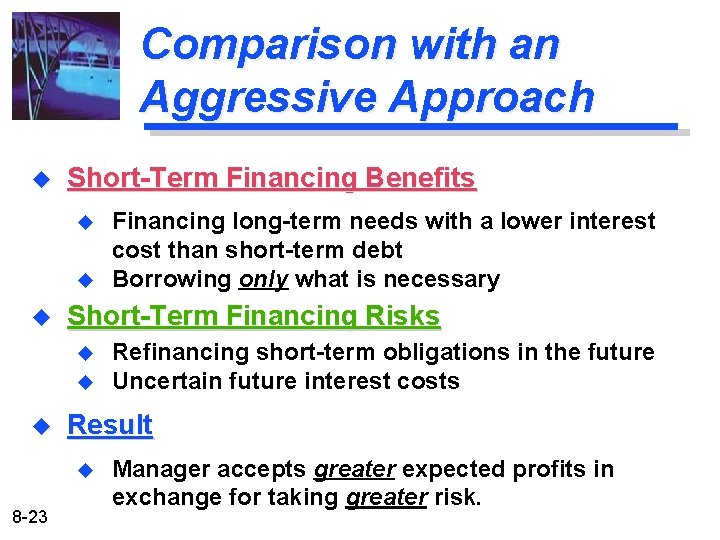 Comparison with an Aggressive Approach

• Short-Term Financing Benefits

• Financing long-term needs with a lower interest cost than short-term debt
• Borrowing only what is necessary

• Short-Term Financing Risks

• Refinancing short-term obligations in the future
• Uncertain future interest costs

• Result

• Manager accepts greater expected profits in exchange for taking greater risk.

8-23